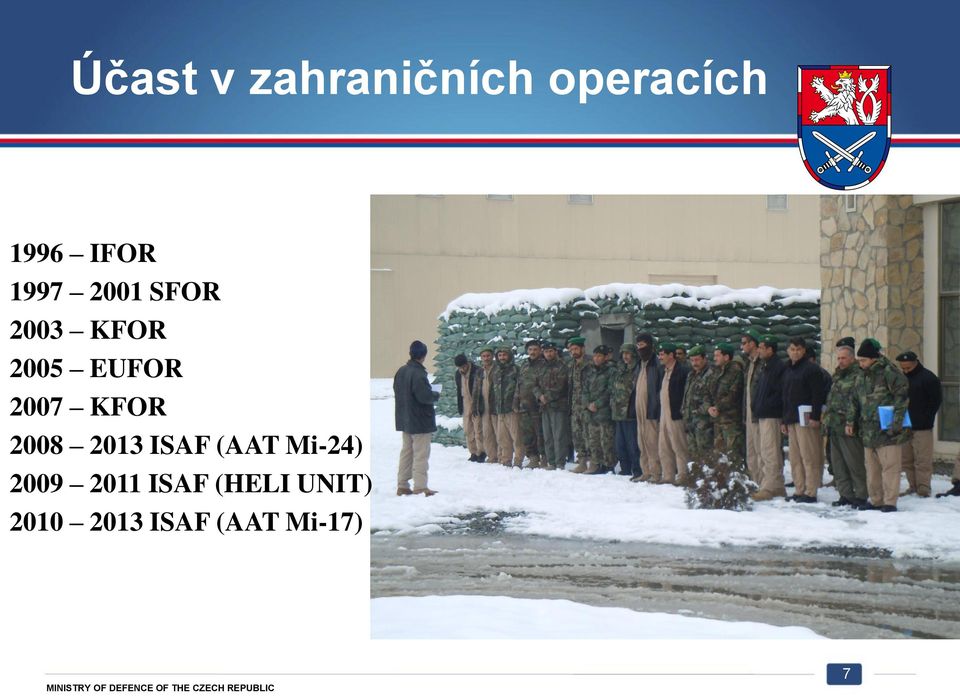 Účast v zahraničních operacích

1996 – IFOR
1997 – 2001 SFOR
2003 – KFOR
2005 – EUFOR
2007 – KFOR
2008 – 2013 ISAF (AAT Mi-24)
2009 – 2011 ISAF (HELI UNIT)
2010 – 2013 ISAF (AAT Mi-17)

MINISTRY OF DEFENCE OF THE CZECH REPUBLIC

7